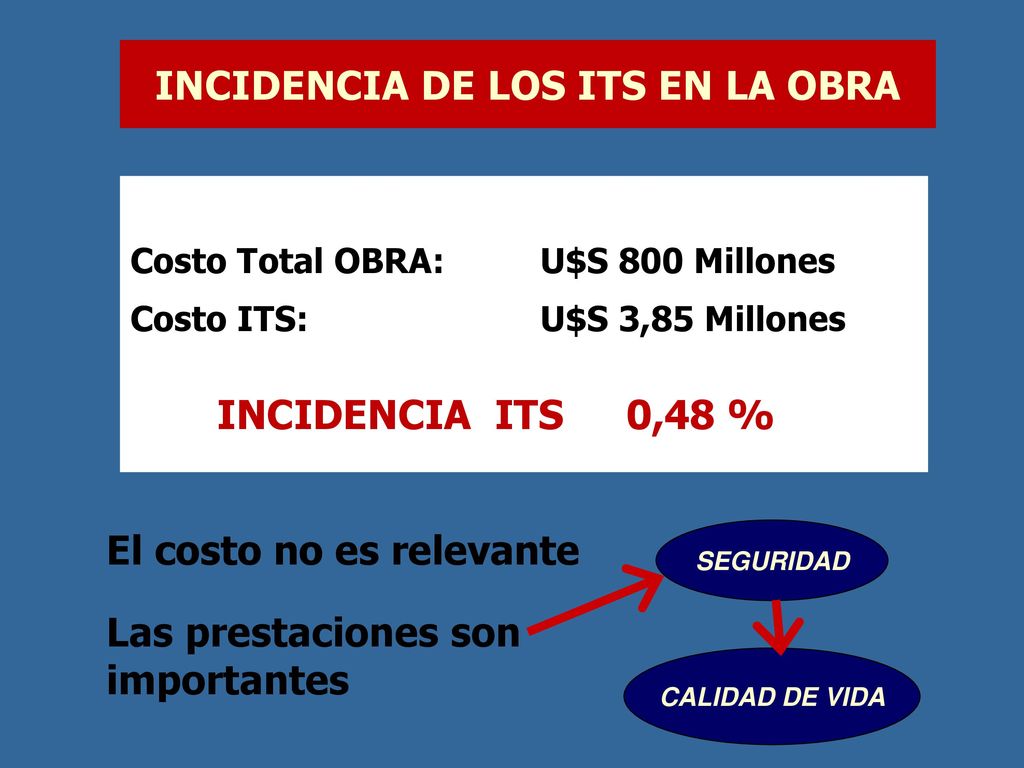 INCIDENCIA DE LOS ITS EN LA OBRA

Costo Total OBRA: U$S 800 Millones
Costo ITS: U$S 3,85 Millones

INCIDENCIA ITS 0,48 %

El costo no es relevante

Las prestaciones son importantes

SEGURIDAD

CALIDAD DE VIDA